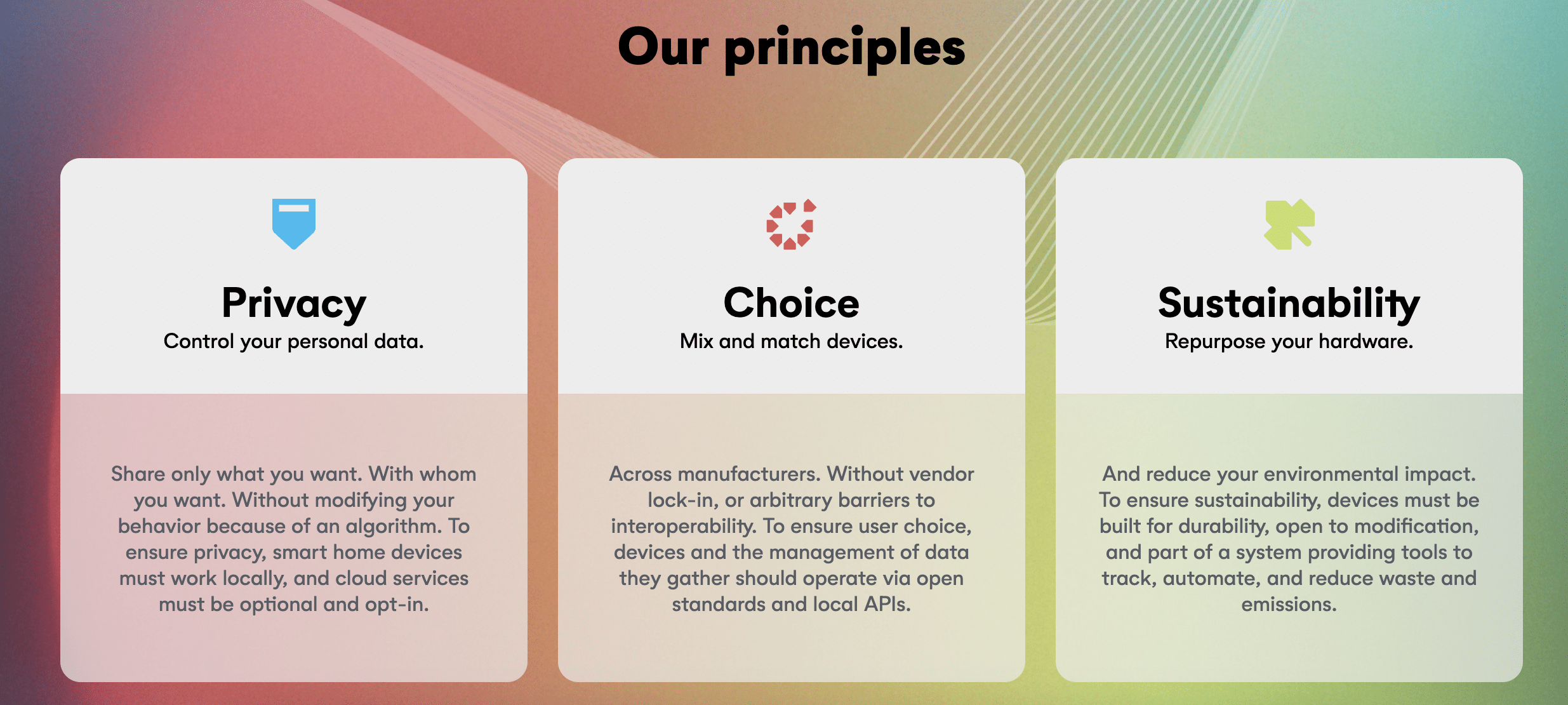 Our principles

Privacy
Control your personal data.

Share only what you want. With whom you want. Without modifying your behavior because of an algorithm. To ensure privacy, smart home devices must work locally, and cloud services must be optional and opt-in.

Choice
Mix and match devices.

Across manufacturers. Without vendor lock-in, or arbitrary barriers to interoperability. To ensure user choice, devices and the management of data they gather should operate via open standards and local APIs.

Sustainability
Repurpose your hardware.

And reduce your environmental impact. To ensure sustainability, devices must be built for durability, open to modification, and part of a system providing tools to track, automate, and reduce waste and emissions.